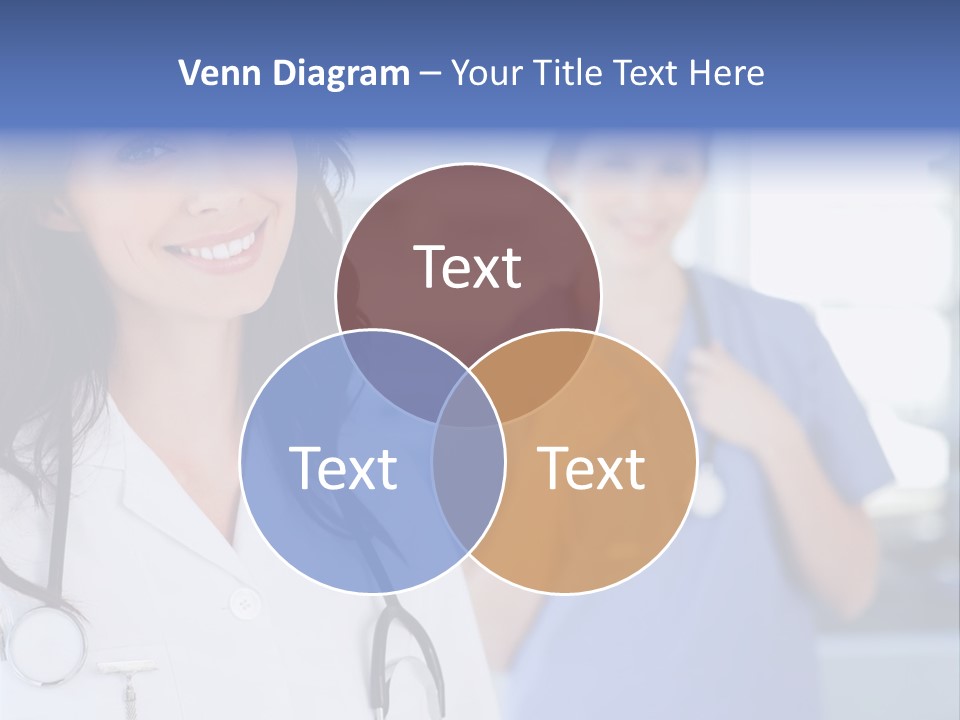 Venn Diagram – Your Title Text Here

Text

Text

Text